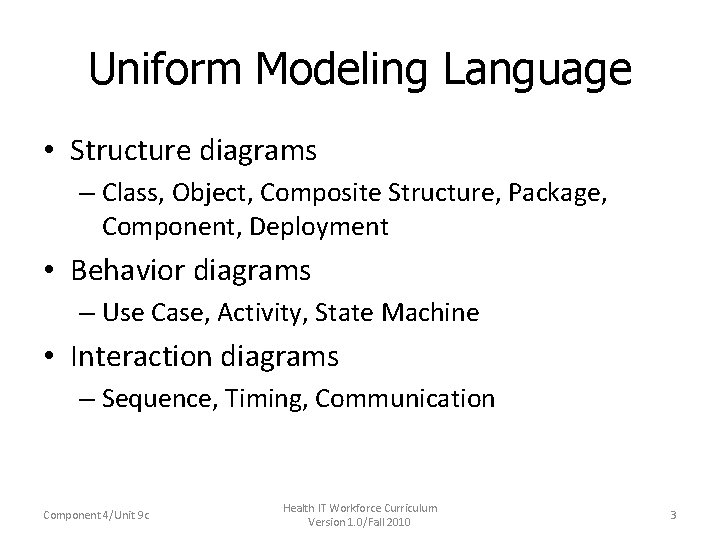 Uniform Modeling Language

• Structure diagrams
– Class, Object, Composite Structure, Package, Component, Deployment

• Behavior diagrams
– Use Case, Activity, State Machine

• Interaction diagrams
– Sequence, Timing, Communication

Component 4/Unit 9c

Health IT Workforce Curriculum
Version 1.0/Fall 2010

3